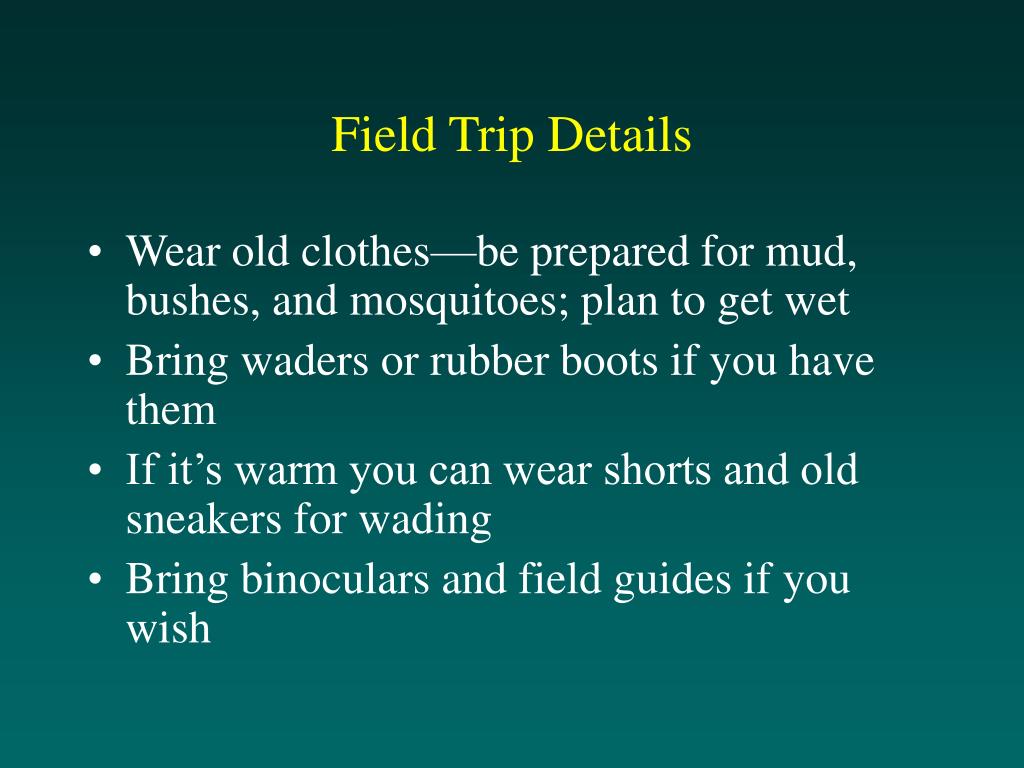 Field Trip Details

• Wear old clothes—be prepared for mud, bushes, and mosquitoes; plan to get wet
• Bring waders or rubber boots if you have them
• If it’s warm you can wear shorts and old sneakers for wading
• Bring binoculars and field guides if you wish